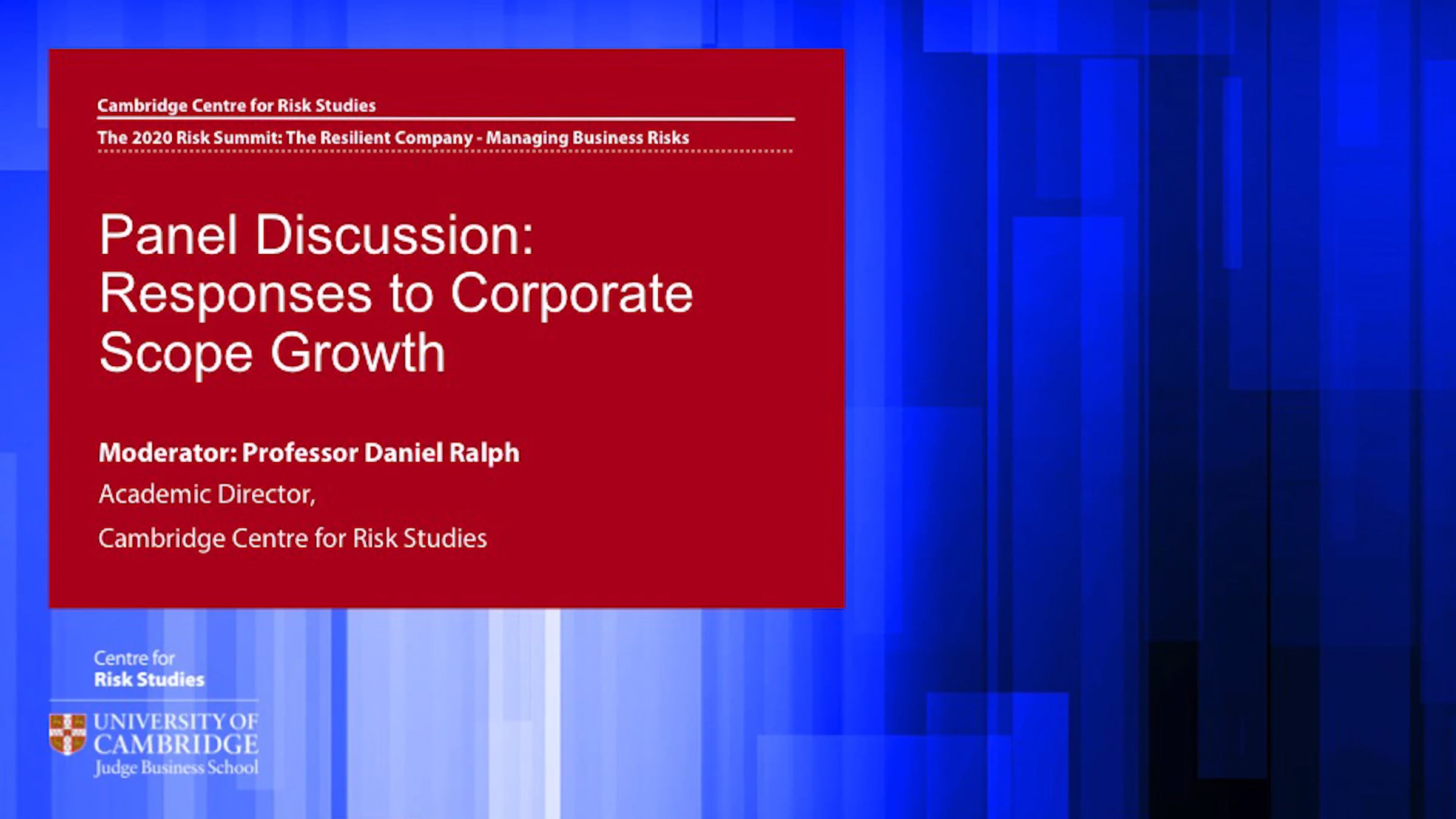 Cambridge Centre for Risk Studies

The 2020 Risk Summit: The Resilient Company - Managing Business Risks

Panel Discussion: Responses to Corporate Scope Growth

Moderator: Professor Daniel Ralph

Academic Director,

Cambridge Centre for Risk Studies

Centre for Risk Studies

UNIVERSITY OF CAMBRIDGE Judge Business School